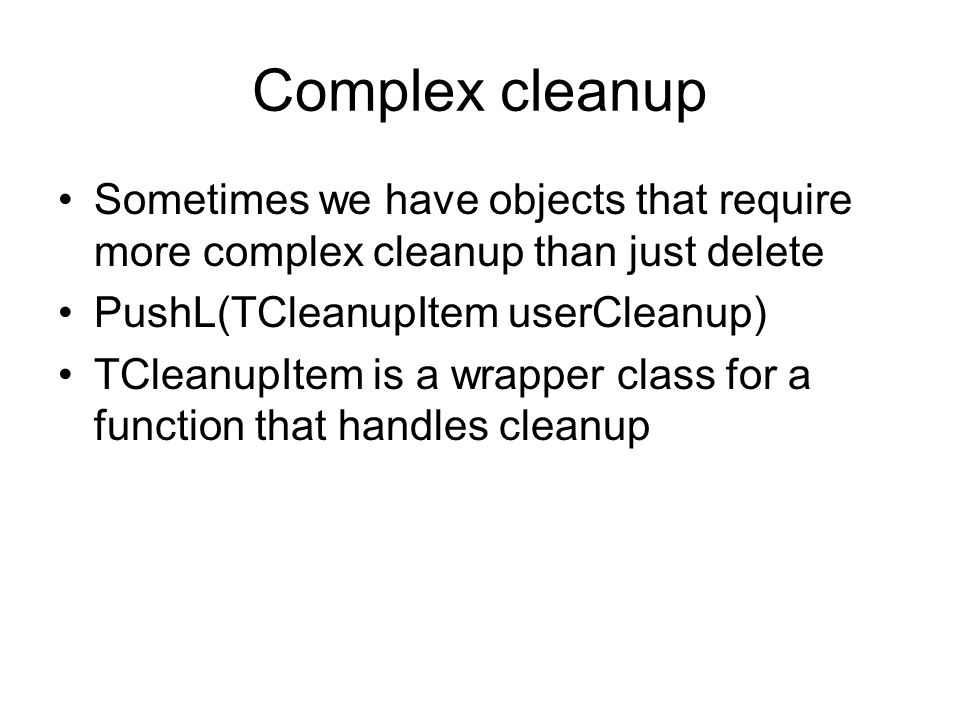 Complex cleanup

• Sometimes we have objects that require more complex cleanup than just delete
• PushL(TCleanupItem userCleanup)
• TCleanupItem is a wrapper class for a function that handles cleanup